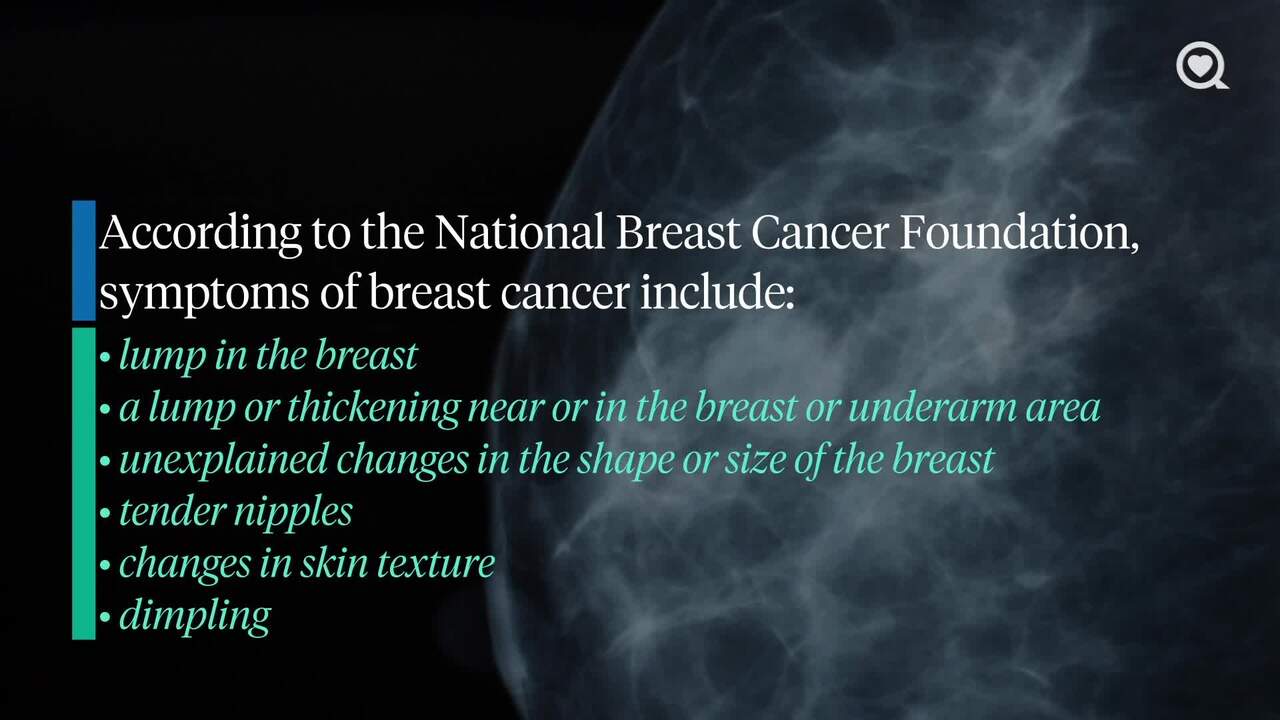 According to the National Breast Cancer Foundation, symptoms of breast cancer include:

• lump in the breast
• a lump or thickening near or in the breast or underarm area
• unexplained changes in the shape or size of the breast
• tender nipples
• changes in skin texture
• dimpling